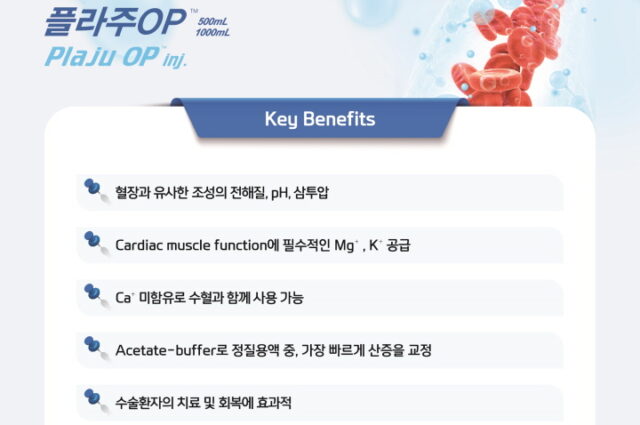 플라주OP™ 500mL 1000mL
Plaju OP™ inj.

Key Benefits

혈장과 유사한 조성의 전해질, pH, 삼투압

Cardiac muscle function에 필수적인 $Mg^+$ , $K^+$ 공급

$Ca^+$ 미함유로 수혈과 함께 사용 가능

Acetate-buffer로 정질용액 중, 가장 빠르게 산증을 교정

수술환자의 치료 및 회복에 효과적